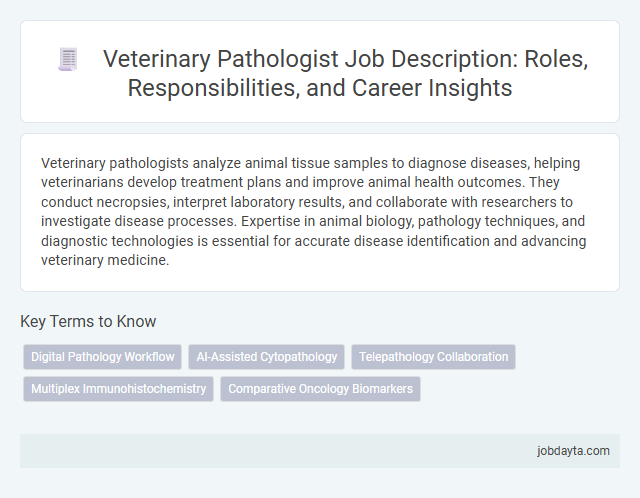 Veterinary Pathologist Job Description: Roles, Responsibilities, and Career Insights

Veterinary pathologists analyze animal tissue samples to diagnose diseases, helping veterinarians develop treatment plans and improve animal health outcomes. They conduct necropsies, interpret laboratory results, and collaborate with researchers to investigate disease processes. Expertise in animal biology, pathology techniques, and diagnostic technologies is essential for accurate disease identification and advancing veterinary medicine.

Key Terms to Know

Digital Pathology Workflow
AI-Assisted Cytopathology
Telepathology Collaboration
Multiplex Immunohistochemistry
Comparative Oncology Biomarkers

jobdayta.com